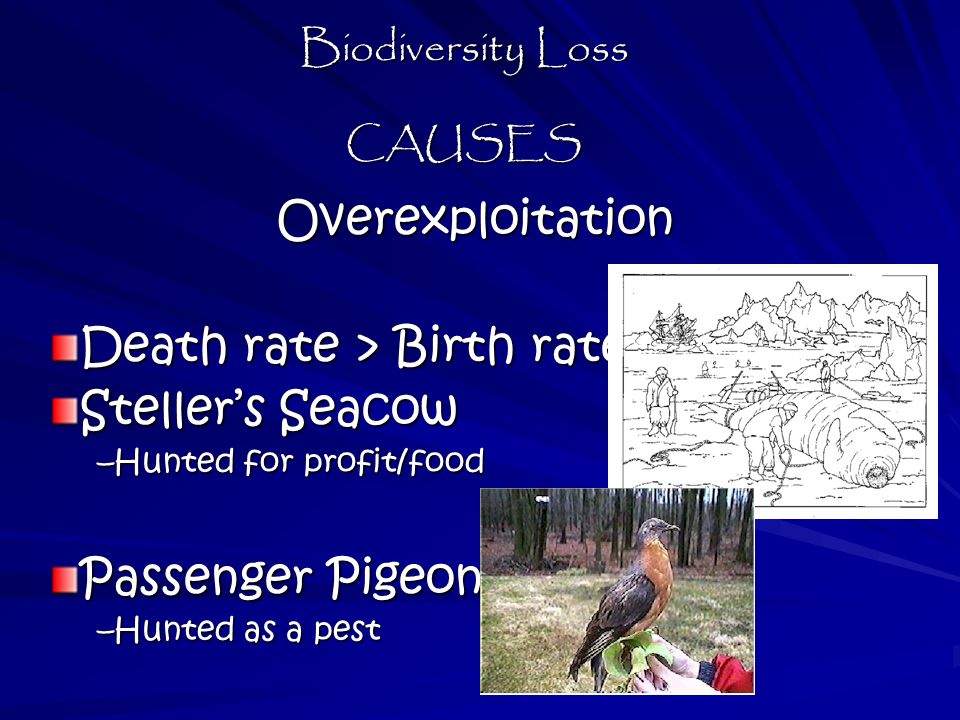 Biodiversity Loss

CAUSES

Overexploitation

Death rate > Birth rate

Steller's Seacow

–Hunted for profit/food

Passenger Pigeon

–Hunted as a pest